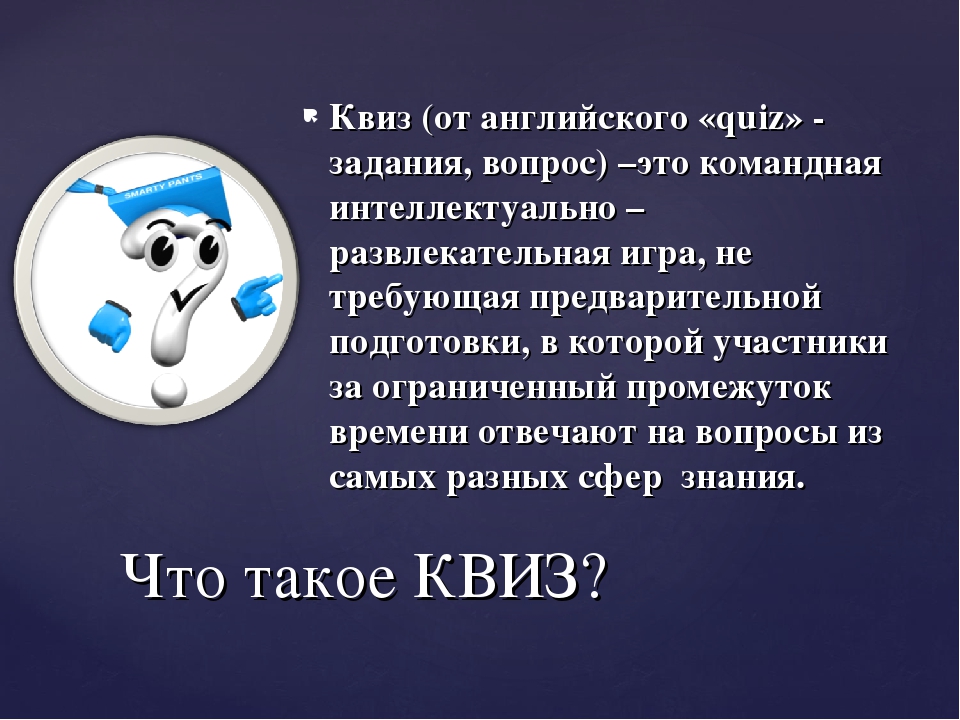 SMARTY PANTS

Квиз (от английского «quiz» - задания, вопрос) –это командная интеллектуально – развлекательная игра, не требующая предварительной подготовки, в которой участники за ограниченный промежуток времени отвечают на вопросы из самых разных сфер знания.

Что такое КВИЗ?